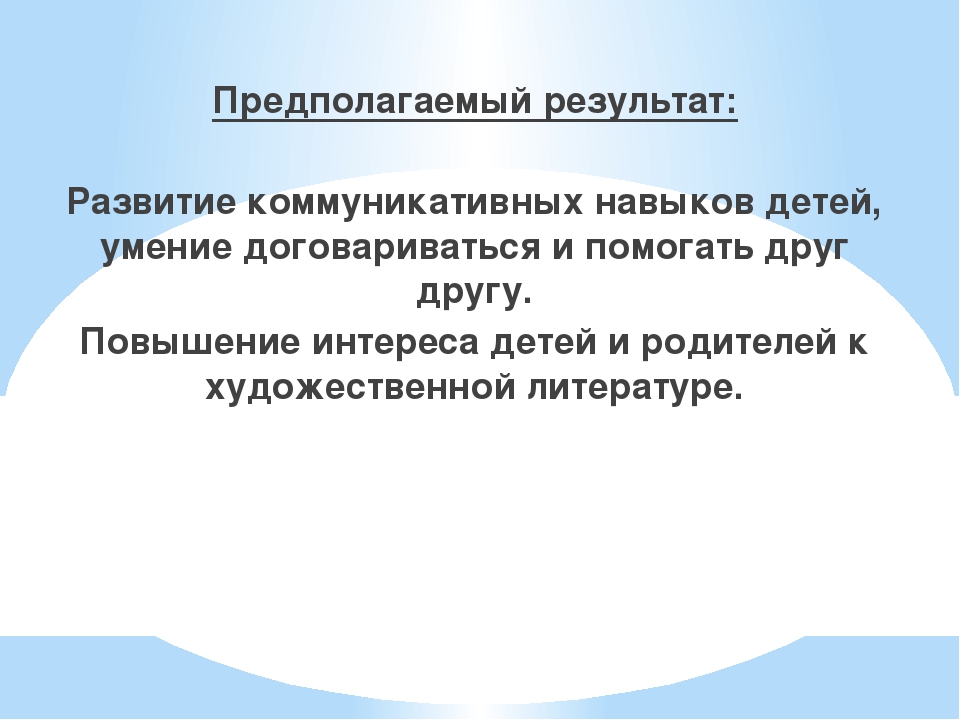 Предполагаемый результат:

Развитие коммуникативных навыков детей, умение договариваться и помогать друг другу.

Повышение интереса детей и родителей к художественной литературе.